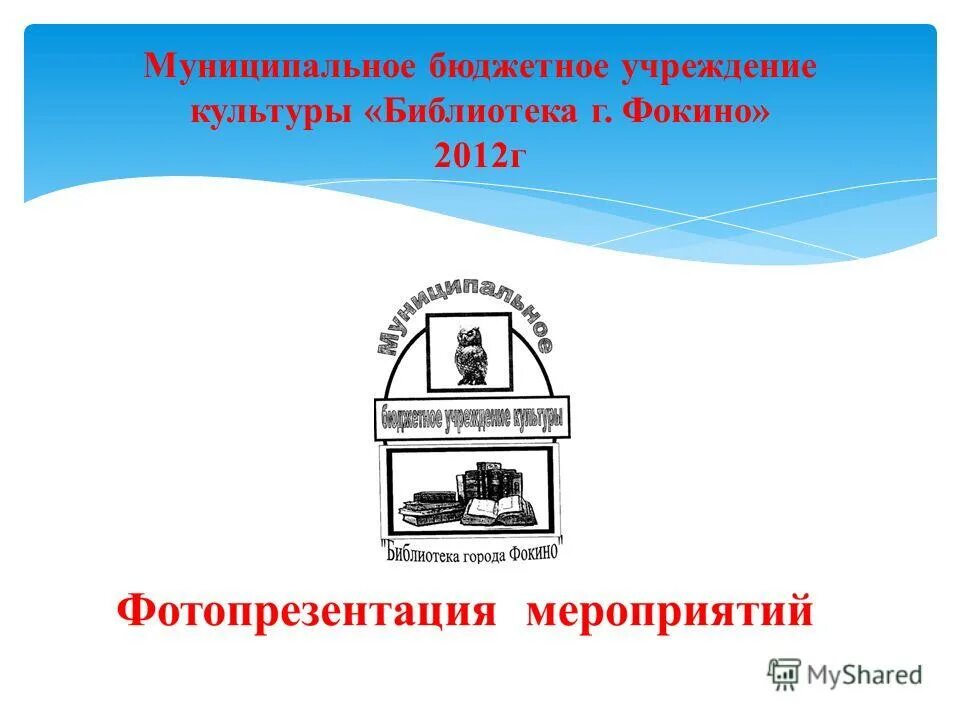 Муниципальное бюджетное учреждение культуры «Библиотека г. Фокино»
2012г

Муниципальное
бюджетное учреждение культуры
"Библиотека города Фокино"

Фотопрезентация мероприятий

MyShared